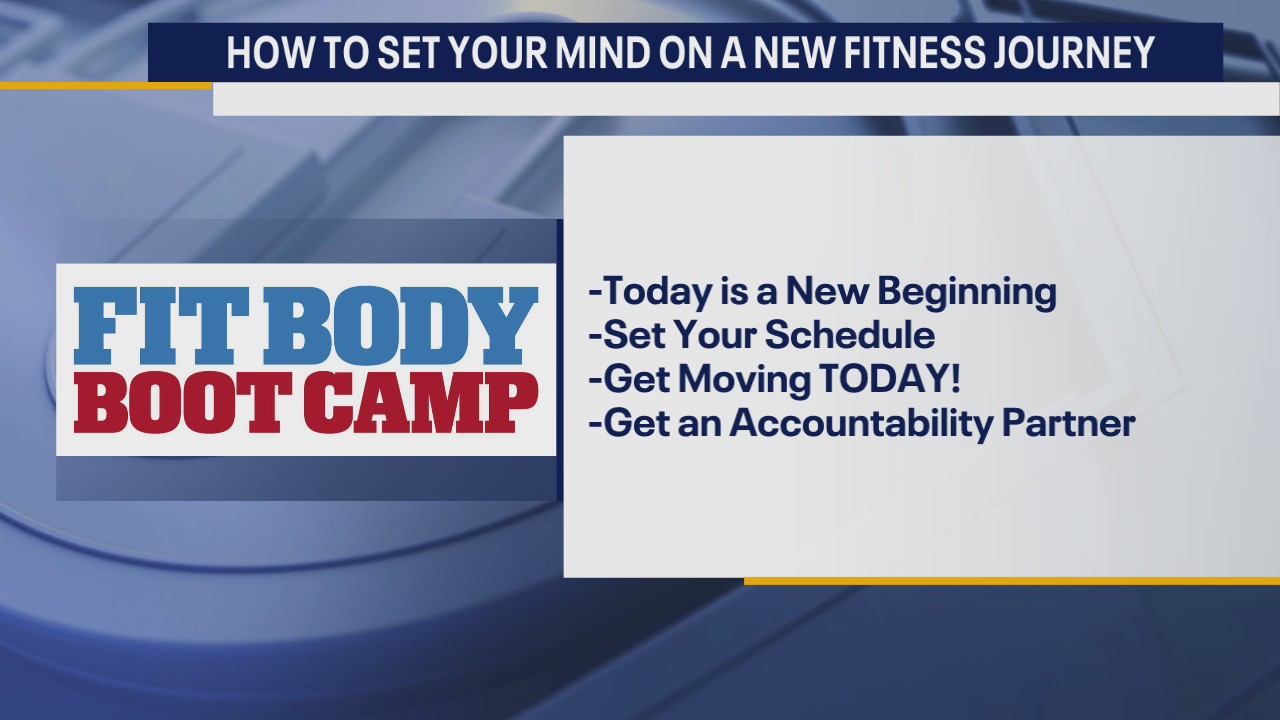 HOW TO SET YOUR MIND ON A NEW FITNESS JOURNEY

FIT BODY
BOOT CAMP

-Today is a New Beginning
-Set Your Schedule
-Get Moving TODAY!
-Get an Accountability Partner